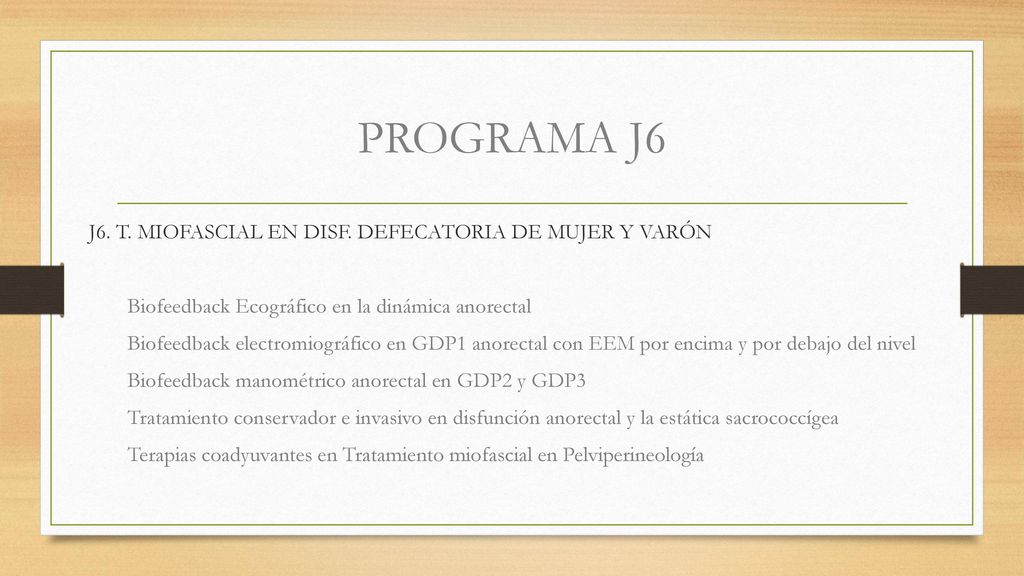 PROGRAMA J6

J6. T. MIOFASCIAL EN DISF. DEFECATORIA DE MUJER Y VARÓN

Biofeedback Ecográfico en la dinámica anorectal
Biofeedback electromiográfico en GDP1 anorectal con EEM por encima y por debajo del nivel
Biofeedback manométrico anorectal en GDP2 y GDP3
Tratamiento conservador e invasivo en disfunción anorectal y la estática sacrococcígea
Terapias coadyuvantes en Tratamiento miofascial en Pelviperineología